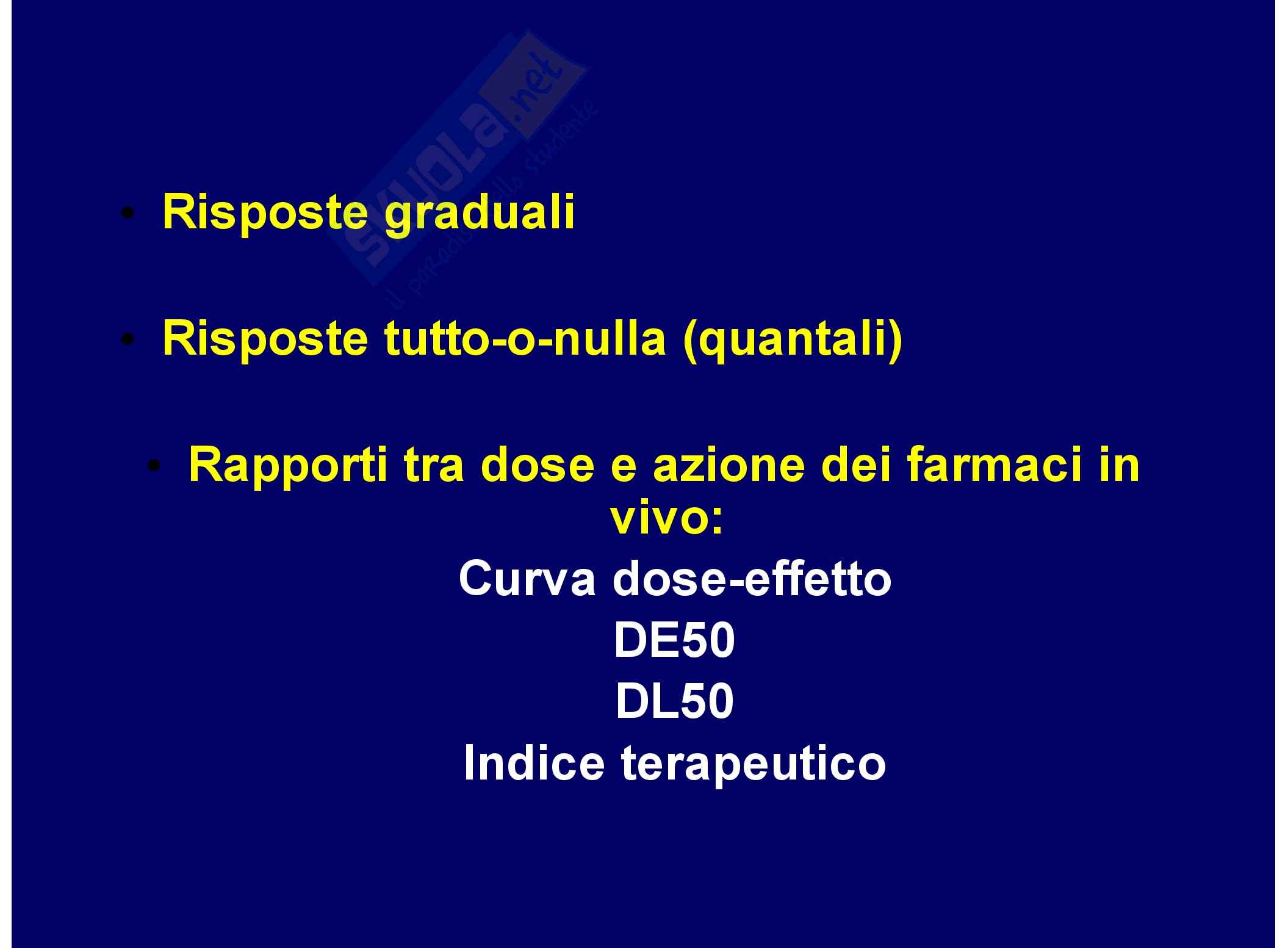 skuola.net
il paradiso dello studente

• Risposte graduali

• Risposte tutto-o-nulla (quantali)

• Rapporti tra dose e azione dei farmaci in vivo:
Curva dose-effetto
DE50
DL50
Indice terapeutico